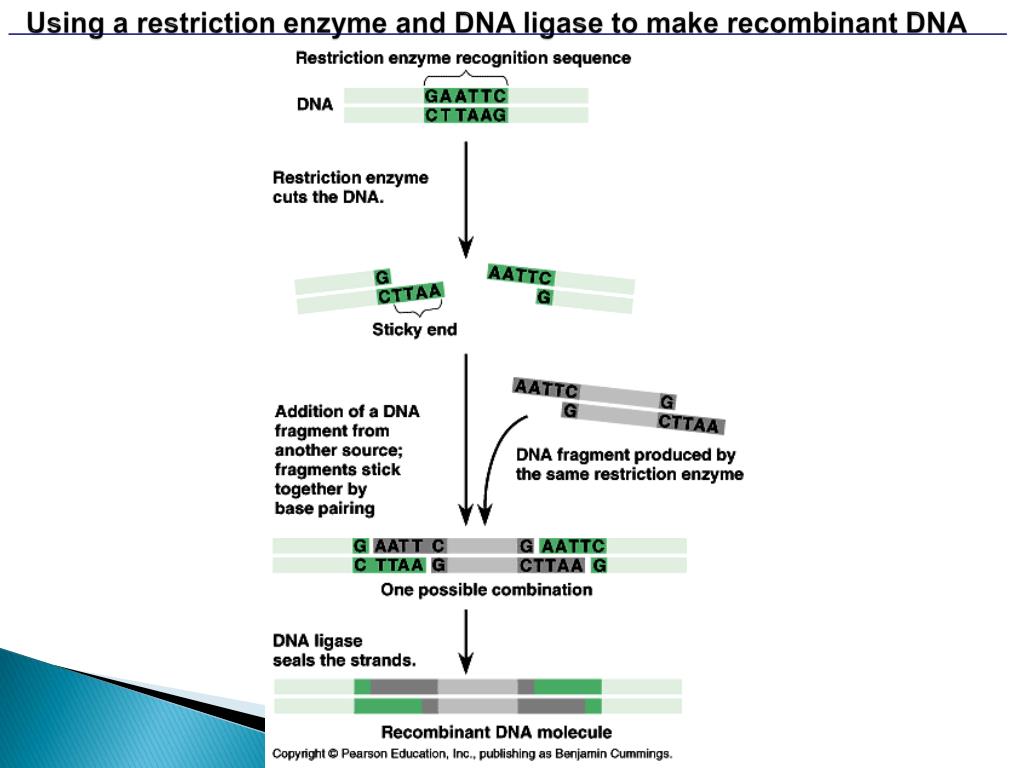 Using a restriction enzyme and DNA ligase to make recombinant DNA

Restriction enzyme recognition sequence

DNA GAATTC
CTTAAG

Restriction enzyme cuts the DNA.

G
CTTAA

AATTC
G

Sticky end

AATTC G
G CTTAA

Addition of a DNA fragment from another source; fragments stick together by base pairing

DNA fragment produced by the same restriction enzyme

G AATT C G AATTC
C TTAA G CTTAA G

One possible combination

DNA ligase seals the strands.

Recombinant DNA molecule

Copyright © Pearson Education, Inc., publishing as Benjamin Cummings.